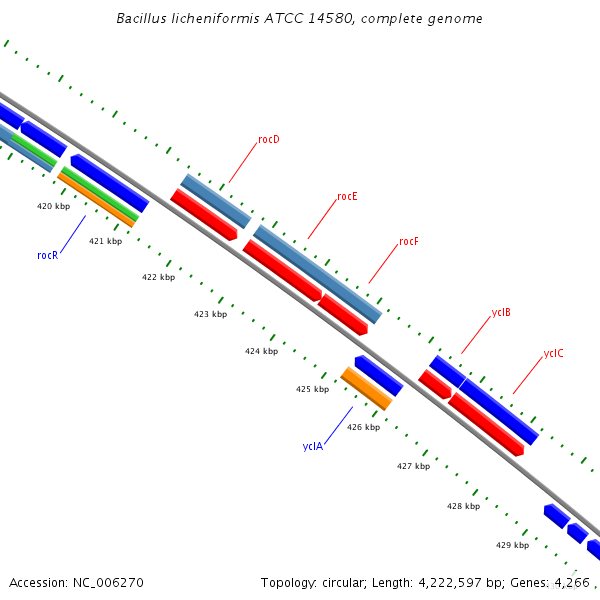 Bacillus licheniformis ATCC 14580, complete genome

rocD

rocE

rocF

yclB

yclC

420 kbp

421 kbp

rocR

422 kbp

423 kbp

424 kbp

425 kbp

426 kbp

yclA

427 kbp

428 kbp

429 kbp

Accession: NC_006270

Topology: circular; Length: 4,222,597 bp; Genes: 4,266